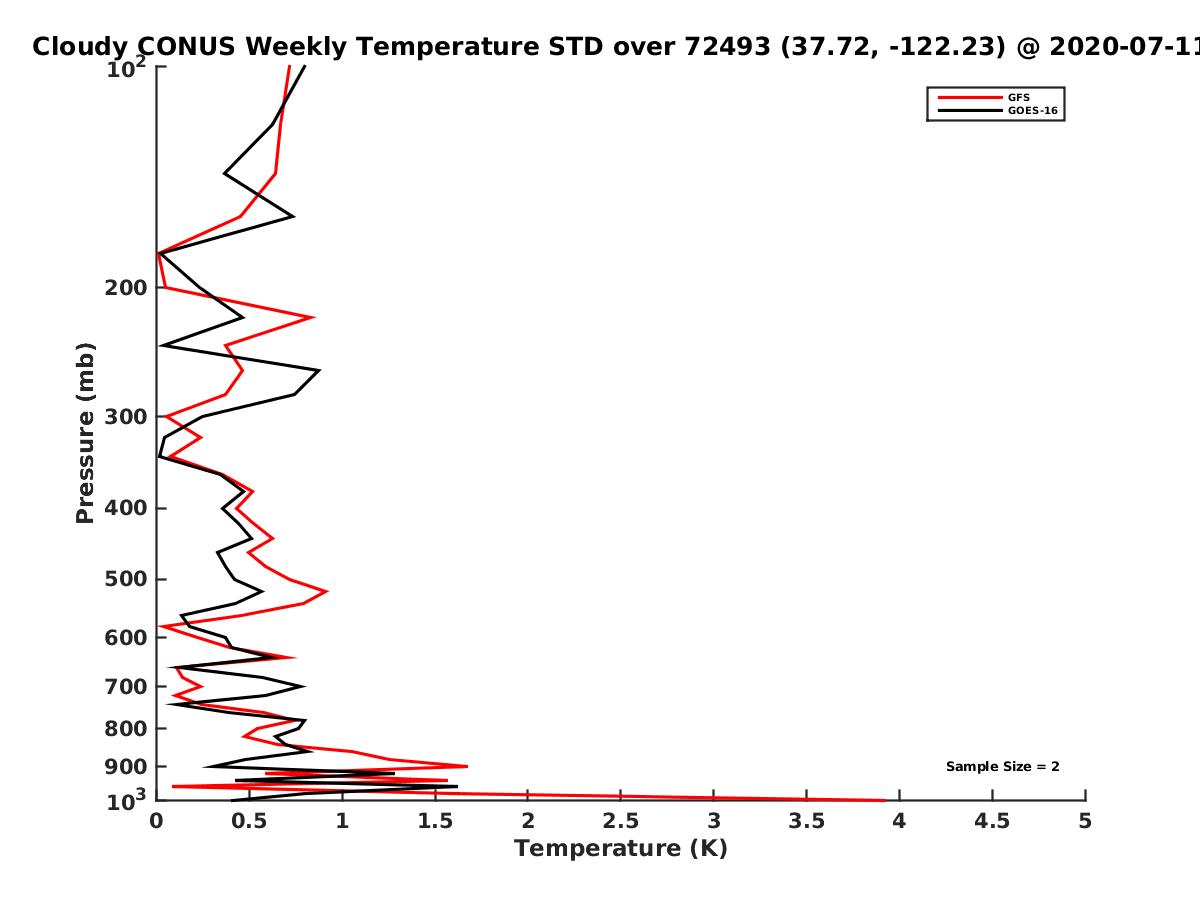 Cloudy CONUS Weekly Temperature STD over 72493 (37.72, -122.23) @ 2020-07-11

GFS
GOES-16

Pressure (mb)

$10^2$
200
300
400
500
600
700
800
900
$10^3$

Sample Size = 2

0
0.5
1
1.5
2
2.5
3
3.5
4
4.5
5
Temperature (K)